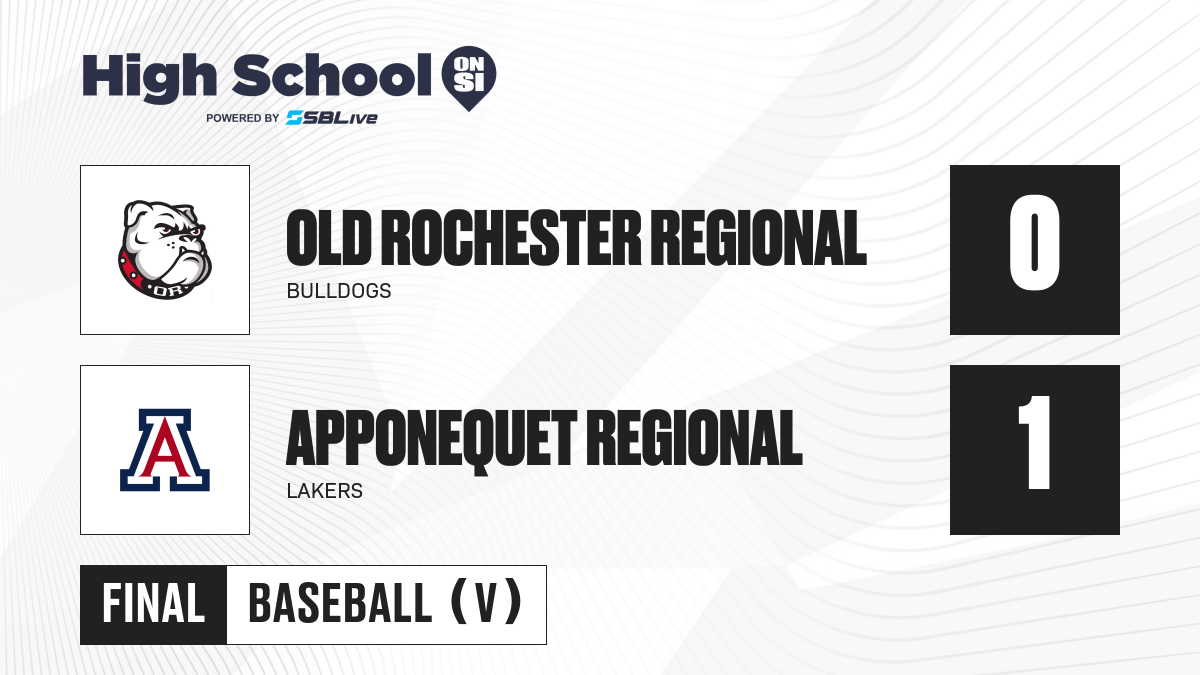 High School ON SI
POWERED BY SBLive

OR

OLD ROCHESTER REGIONAL
BULLDOGS

0

A

APPONEQUET REGIONAL
LAKERS

1

FINAL BASEBALL (V)